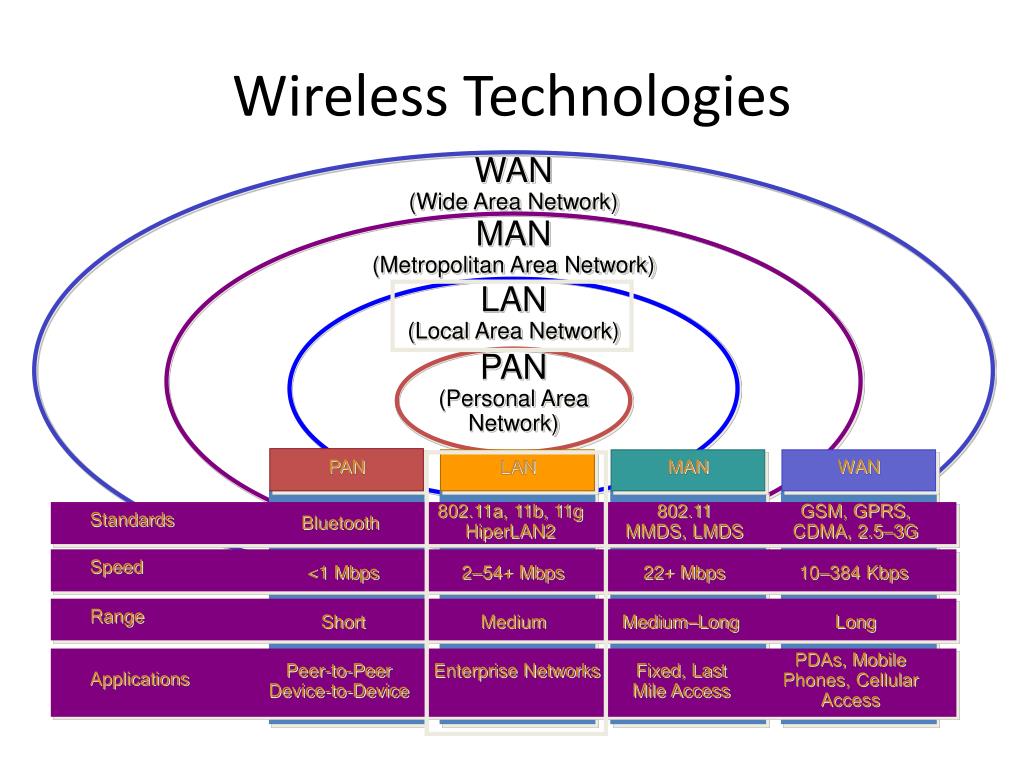 Wireless Technologies

WAN
(Wide Area Network)
MAN
(Metropolitan Area Network)
LAN
(Local Area Network)
PAN
(Personal Area Network)

| | PAN | LAN | MAN | WAN |
|---|---|---|---|---|
| Standards | Bluetooth | 802.11a, 11b, 11g HiperLAN2 | 802.11 MMDS, LMDS | GSM, GPRS, CDMA, 2.5–3G |
| Speed | <1 Mbps | 2–54+ Mbps | 22+ Mbps | 10–384 Kbps |
| Range | Short | Medium | Medium–Long | Long |
| Applications | Peer-to-Peer Device-to-Device | Enterprise Networks | Fixed, Last Mile Access | PDAs, Mobile Phones, Cellular Access |